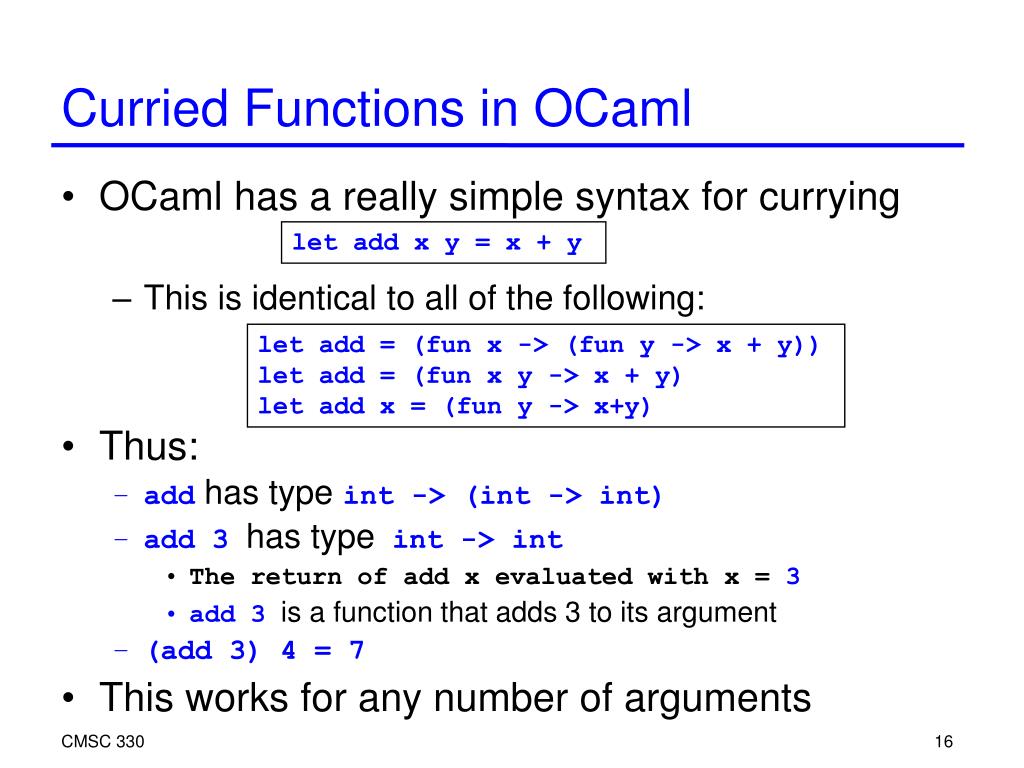 Curried Functions in OCaml

• OCaml has a really simple syntax for currying

let add x y = x + y

– This is identical to all of the following:

let add = (fun x -> (fun y -> x + y))
let add = (fun x y -> x + y)
let add x = (fun y -> x+y)

• Thus:
– add has type int -> (int -> int)
– add 3 has type int -> int
• The return of add x evaluated with x = 3
• add 3 is a function that adds 3 to its argument
– (add 3) 4 = 7
• This works for any number of arguments

CMSC 330

16